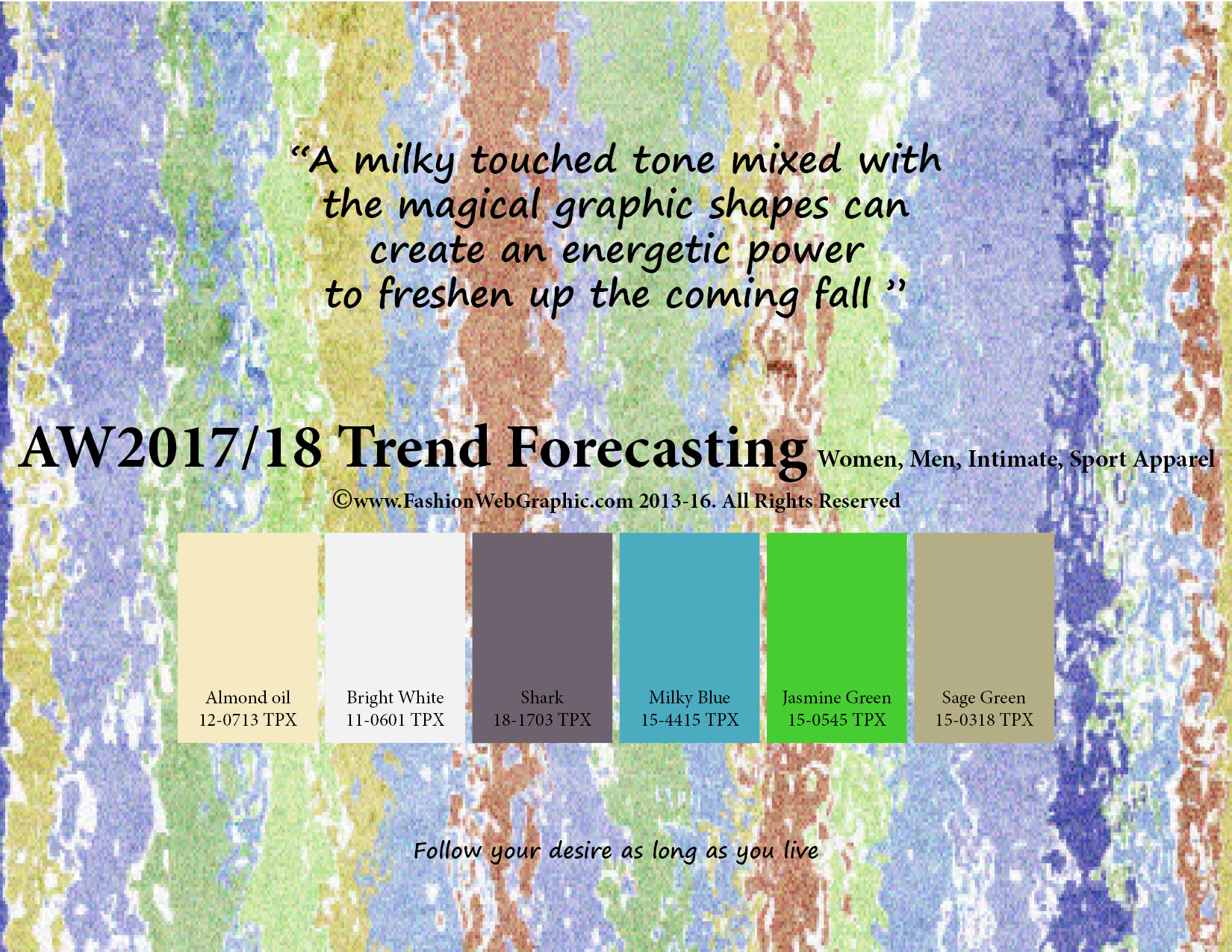 “A milky touched tone mixed with the magical graphic shapes can create an energetic power to freshen up the coming fall ”

AW2017/18 Trend Forecasting Women, Men, Intimate, Sport Apparel

©www.FashionWebGraphic.com 2013-16. All Rights Reserved

Almond oil
12-0713 TPX

Bright White
11-0601 TPX

Shark
18-1703 TPX

Milky Blue
15-4415 TPX

Jasmine Green
15-0545 TPX

Sage Green
15-0318 TPX

Follow your desire as long as you live